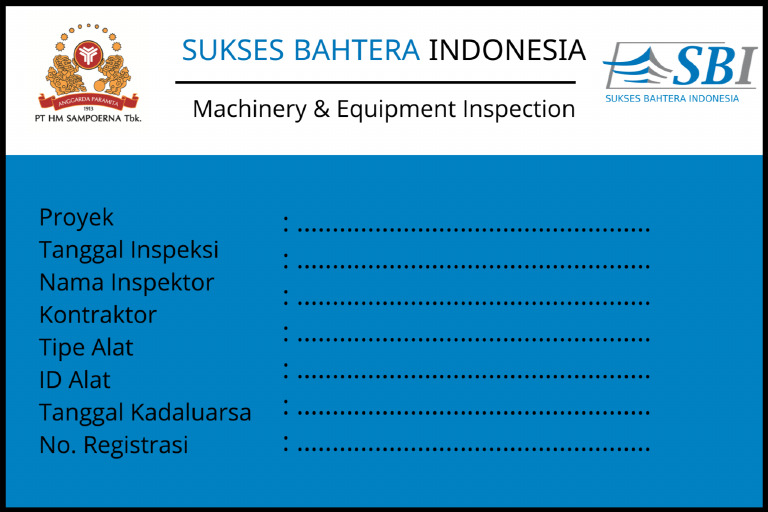 ANGGARDA PARAMITA
1913
PT HM SAMPOERNA Tbk.

SUKSES BAHTERA INDONESIA

Machinery & Equipment Inspection

SBI
SUKSES BAHTERA INDONESIA

Proyek : ..............................................
Tanggal Inspeksi : ..............................................
Nama Inspektor : ..............................................
Kontraktor : ..............................................
Tipe Alat : ..............................................
ID Alat : ..............................................
Tanggal Kadaluarsa : ..............................................
No. Registrasi : ..............................................